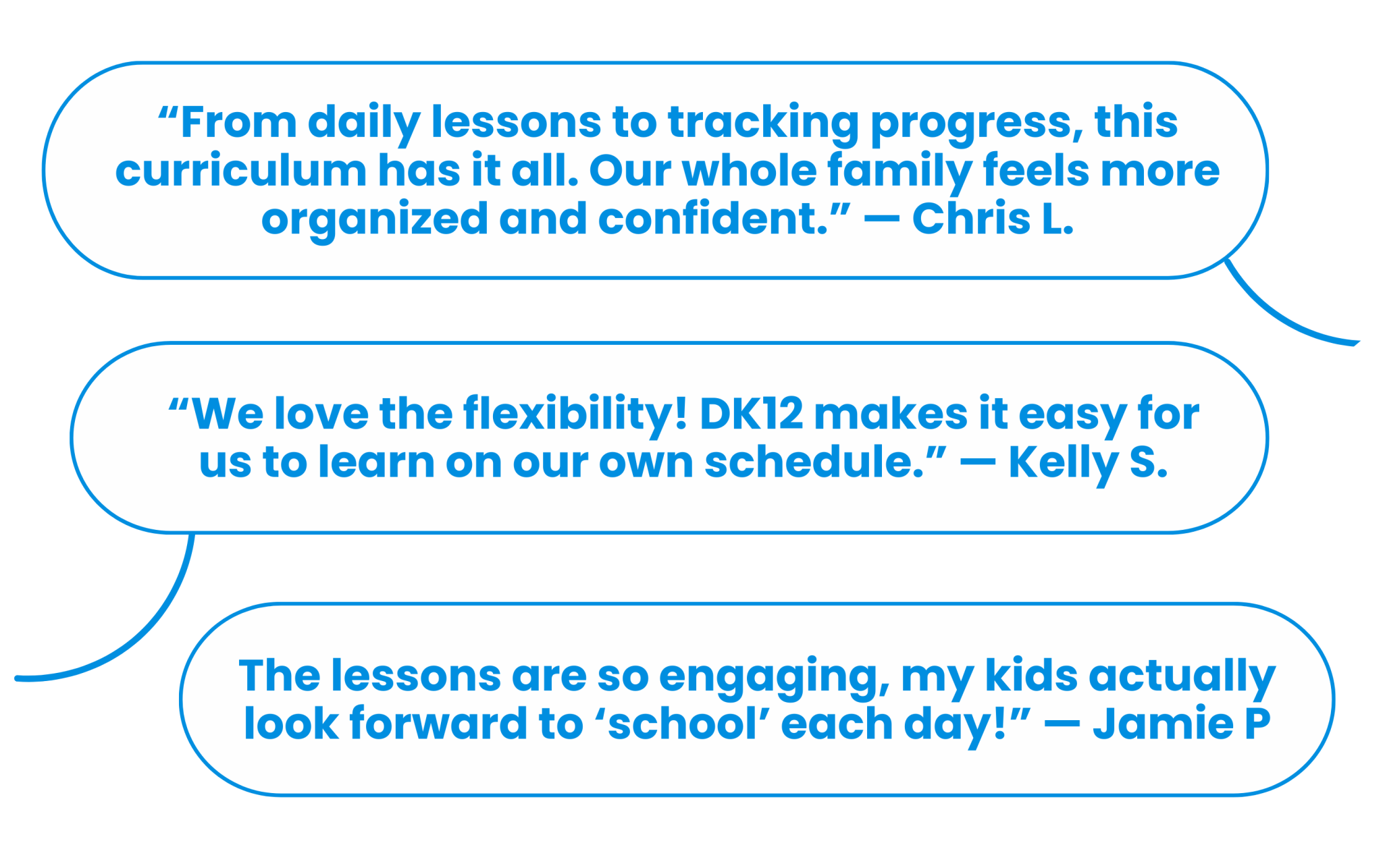 “From daily lessons to tracking progress, this curriculum has it all. Our whole family feels more organized and confident.” — Chris L.

“We love the flexibility! DK12 makes it easy for us to learn on our own schedule.” — Kelly S.

The lessons are so engaging, my kids actually look forward to ‘school’ each day!” — Jamie P